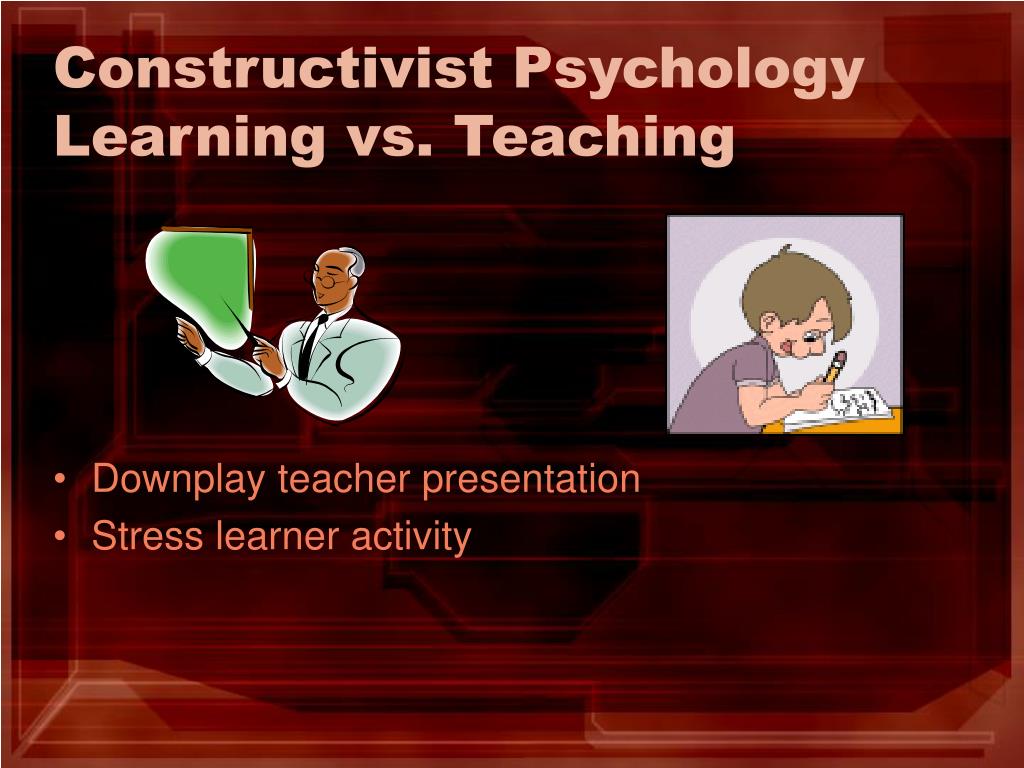 Constructivist Psychology
Learning vs. Teaching

• Downplay teacher presentation
• Stress learner activity